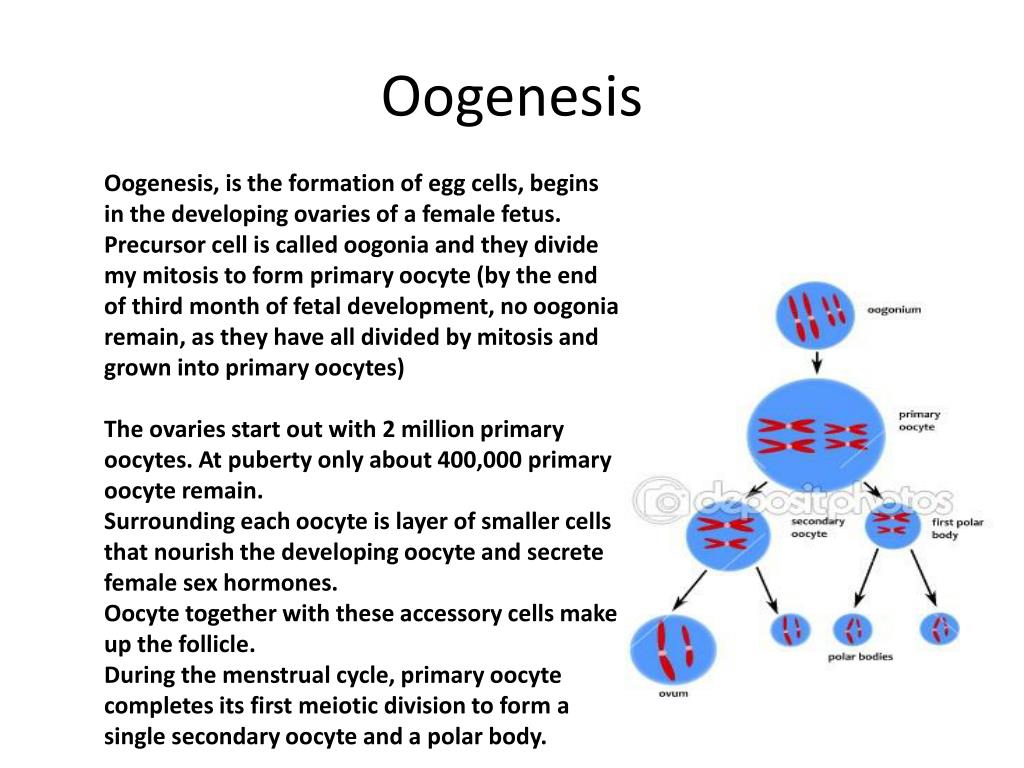 Oogenesis

Oogenesis, is the formation of egg cells, begins in the developing ovaries of a female fetus. Precursor cell is called oogonia and they divide my mitosis to form primary oocyte (by the end of third month of fetal development, no oogonia remain, as they have all divided by mitosis and grown into primary oocytes)

The ovaries start out with 2 million primary oocytes. At puberty only about 400,000 primary oocyte remain.
Surrounding each oocyte is layer of smaller cells that nourish the developing oocyte and secrete female sex hormones.
Oocyte together with these accessory cells make up the follicle.
During the menstrual cycle, primary oocyte completes its first meiotic division to form a single secondary oocyte and a polar body.

oogonium
primary oocyte
depositphotos
secondary oocyte
first polar body
polar bodies
ovum